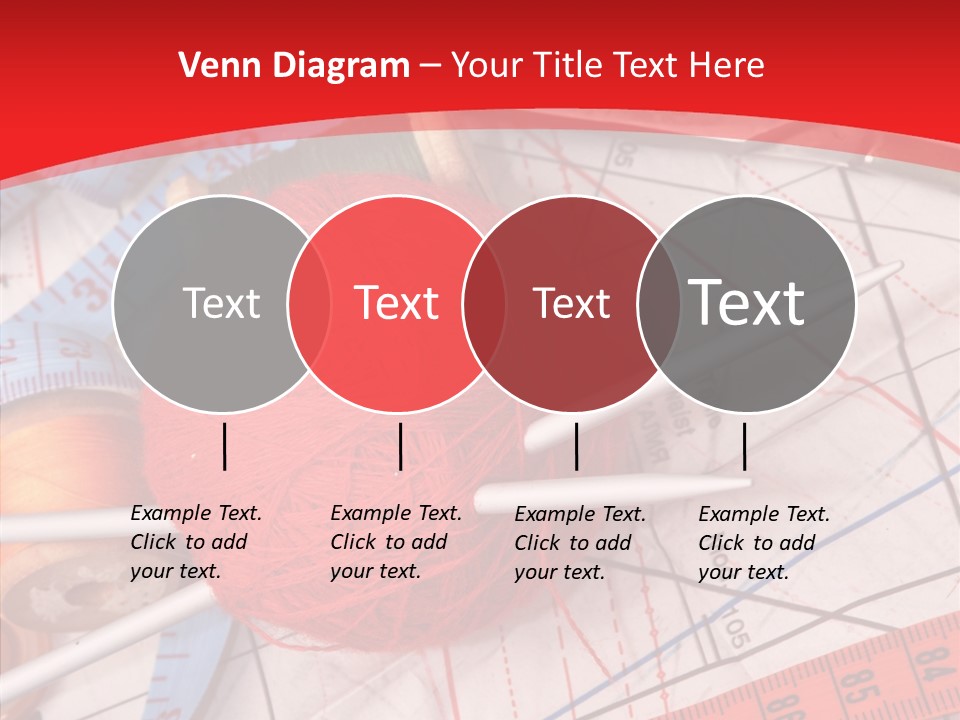 Venn Diagram – Your Title Text Here

Text

Text

Text

Text

Example Text. Click to add your text.

Example Text. Click to add your text.

Example Text. Click to add your text.

Example Text. Click to add your text.